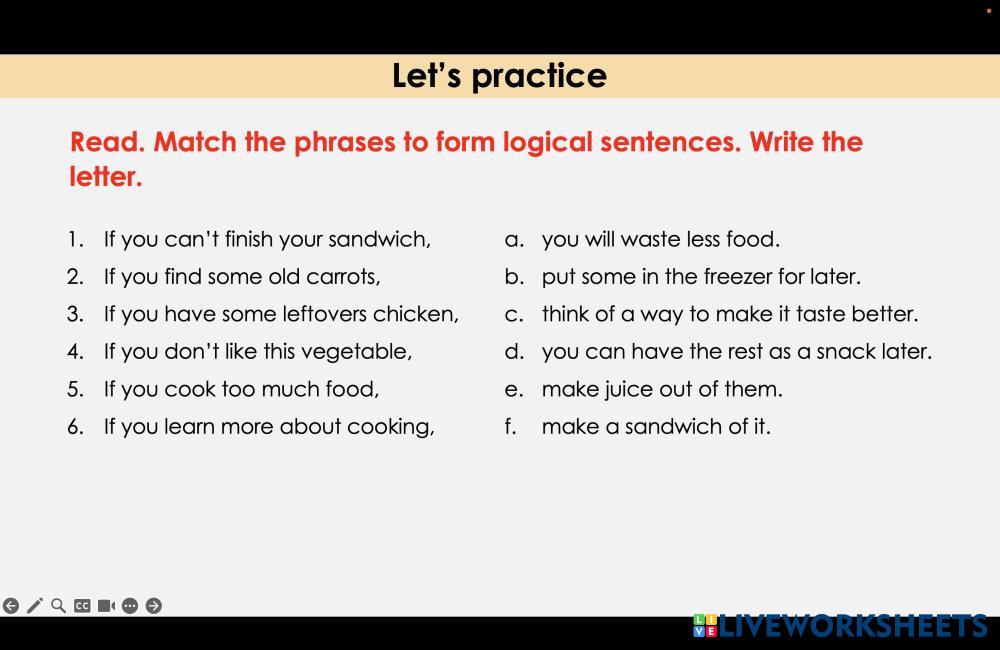 Let's practice

Read. Match the phrases to form logical sentences. Write the letter.

1. If you can't finish your sandwich,
2. If you find some old carrots,
3. If you have some leftovers chicken,
4. If you don't like this vegetable,
5. If you cook too much food,
6. If you learn more about cooking,

a. you will waste less food.
b. put some in the freezer for later.
c. think of a way to make it taste better.
d. you can have the rest as a snack later.
e. make juice out of them.
f. make a sandwich of it.

CC

LIVEWORKSHEETS